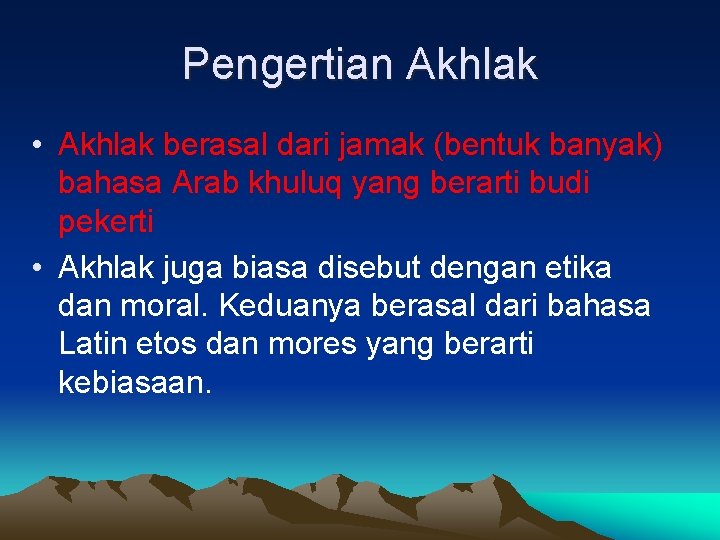 Pengertian Akhlak

• Akhlak berasal dari jamak (bentuk banyak) bahasa Arab khuluq yang berarti budi pekerti

• Akhlak juga biasa disebut dengan etika dan moral. Keduanya berasal dari bahasa Latin etos dan mores yang berarti kebiasaan.